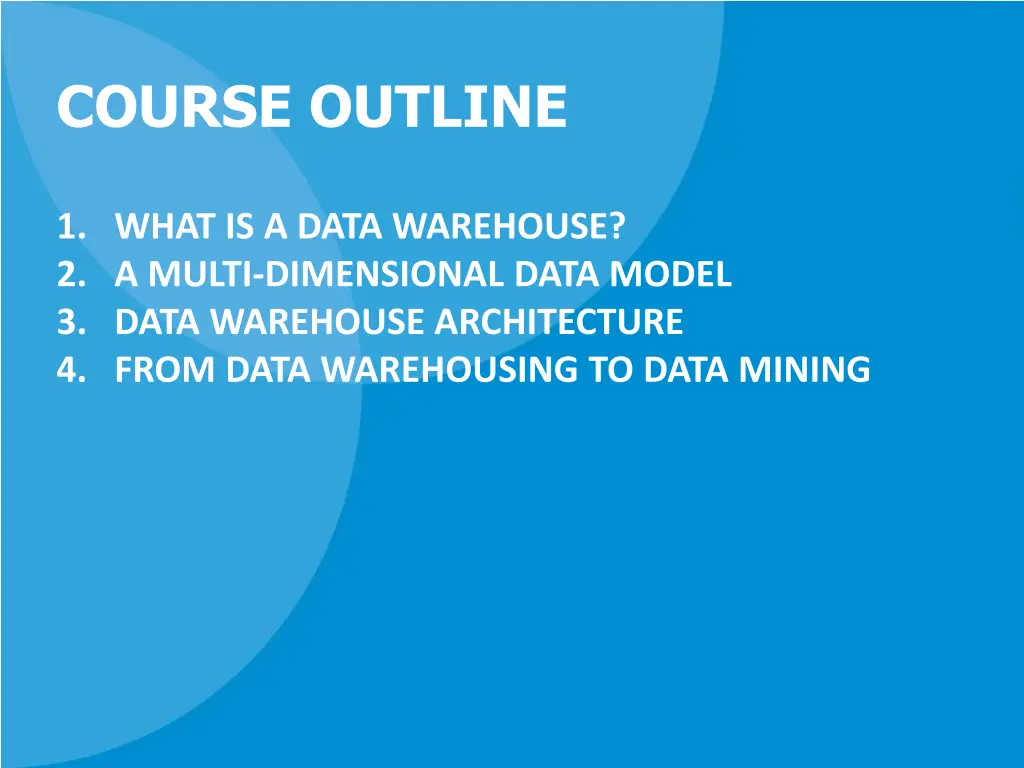 COURSE OUTLINE

1. WHAT IS A DATA WAREHOUSE?
2. A MULTI-DIMENSIONAL DATA MODEL
3. DATA WAREHOUSE ARCHITECTURE
4. FROM DATA WAREHOUSING TO DATA MINING